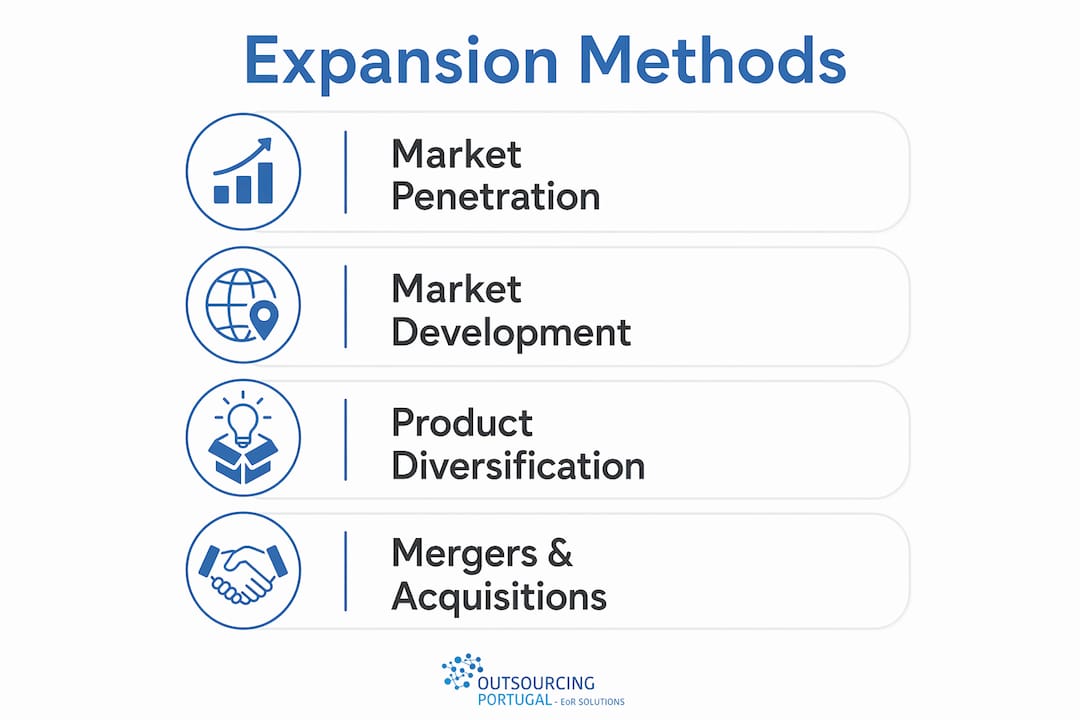 Expansion Methods

Market Penetration

Market Development

Product Diversification

Mergers & Acquisitions

OUTSOURCING PORTUGAL - EoR SOLUTIONS